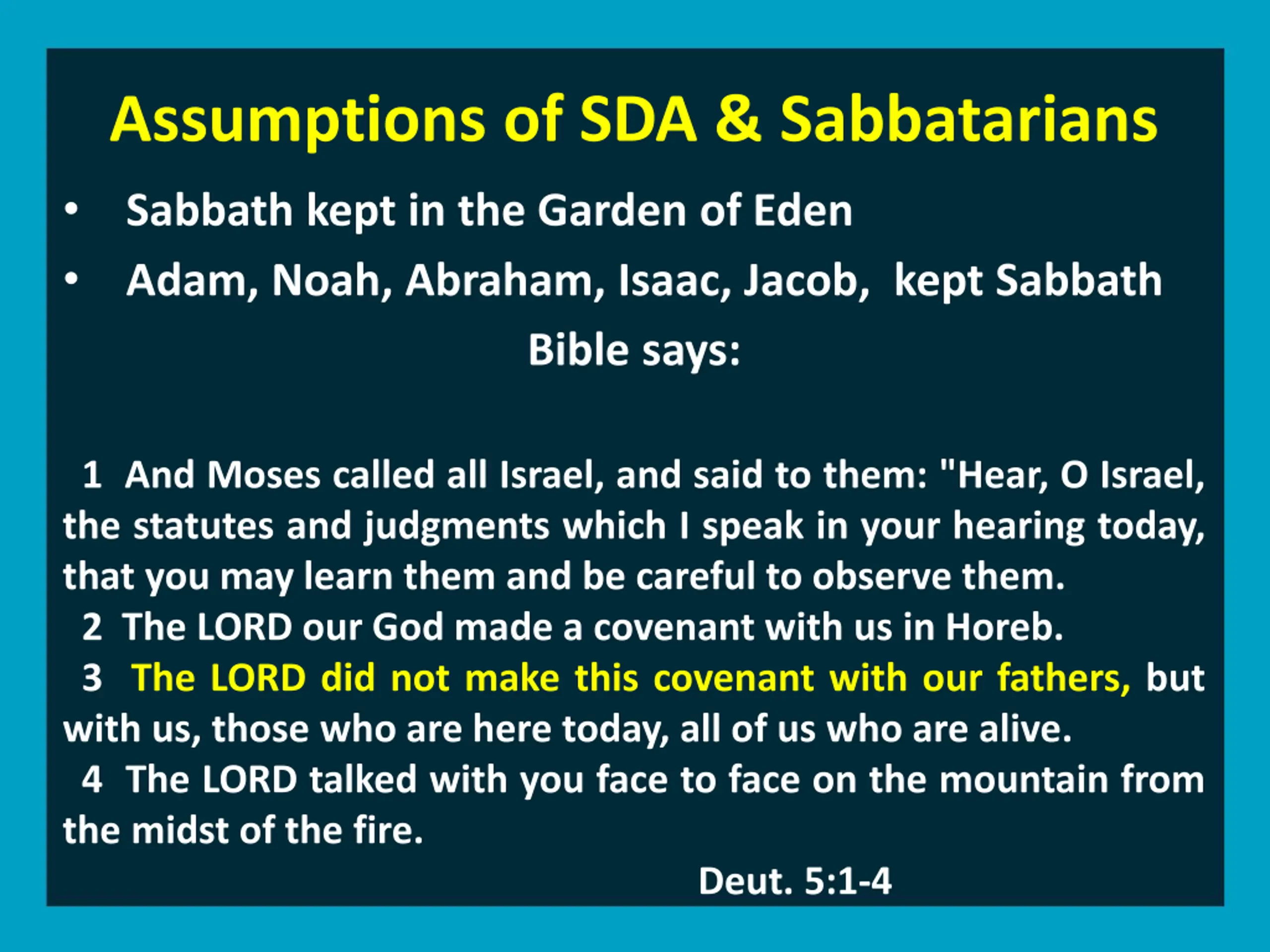 Assumptions of SDA & Sabbatarians

• Sabbath kept in the Garden of Eden
• Adam, Noah, Abraham, Isaac, Jacob, kept Sabbath

Bible says:

1 And Moses called all Israel, and said to them: "Hear, O Israel, the statutes and judgments which I speak in your hearing today, that you may learn them and be careful to observe them.
2 The LORD our God made a covenant with us in Horeb.
3 The LORD did not make this covenant with our fathers, but with us, those who are here today, all of us who are alive.
4 The LORD talked with you face to face on the mountain from the midst of the fire.

Deut. 5:1-4